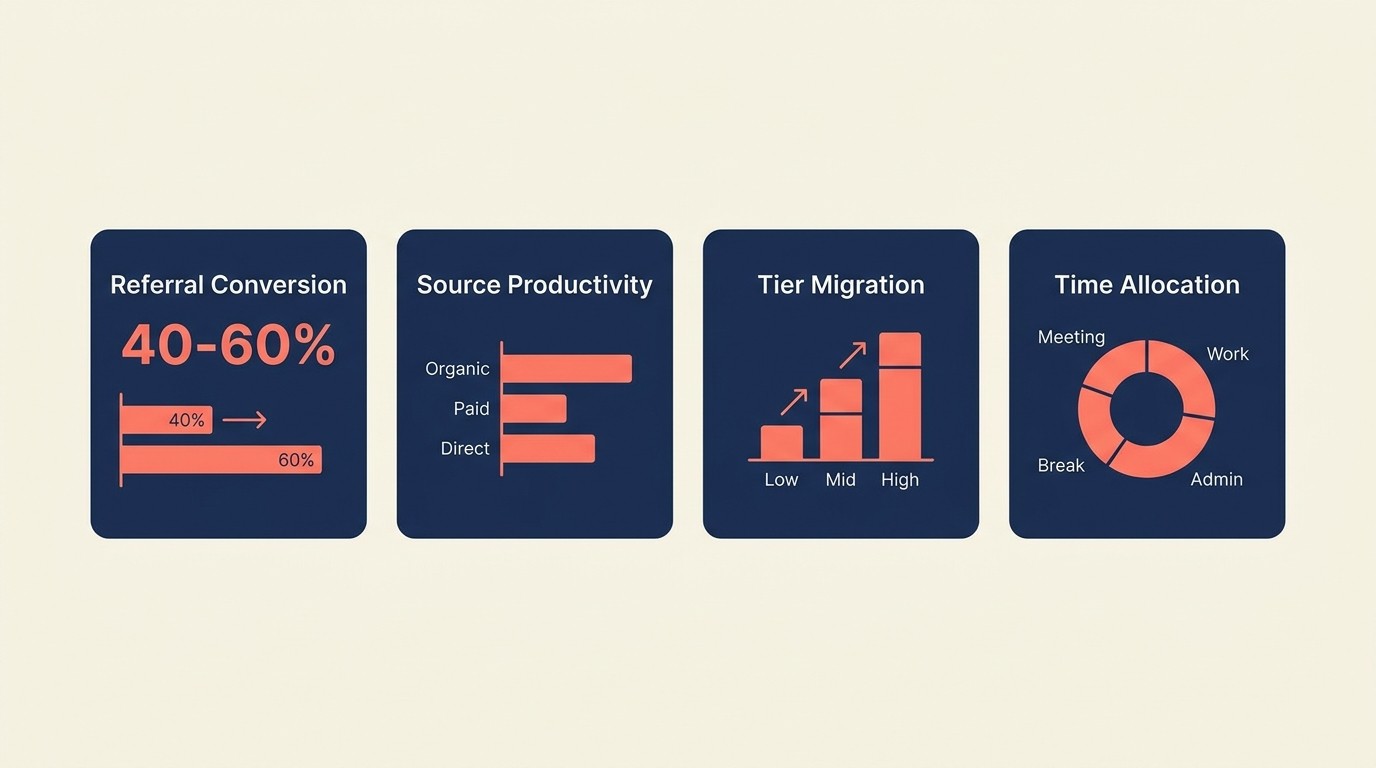 Referral Conversion

40-60%

40%

60%

Source Productivity

Organic

Paid

Direct

Tier Migration

Low

Mid

High

Time Allocation

Meeting

Work

Break

Admin